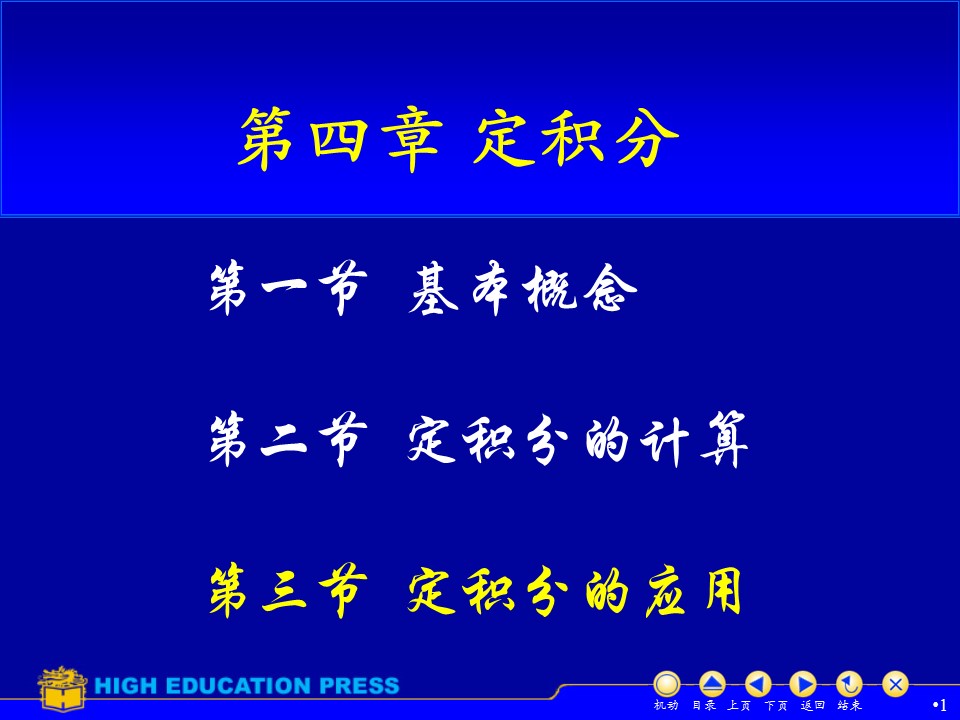 第四章 定积分

第一节 基本概念

第二节 定积分的计算

第三节 定积分的应用

HIGH EDUCATION PRESS

机动 目录 上页 下页 返回 结束

•1